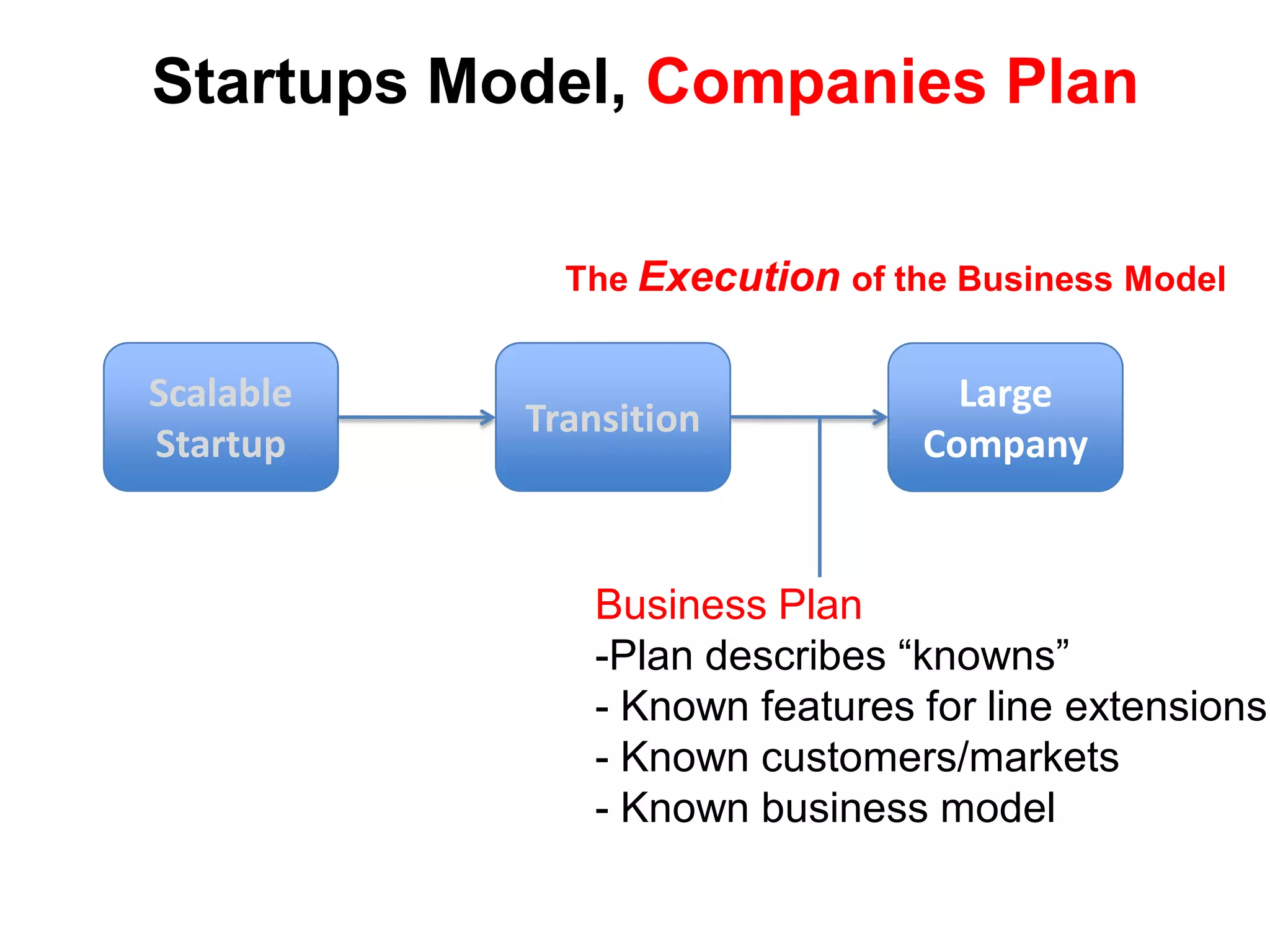 Startups Model, Companies Plan

The Execution of the Business Model

Scalable Startup

Transition

Large Company

Business Plan
-Plan describes “knowns”
- Known features for line extensions
- Known customers/markets
- Known business model